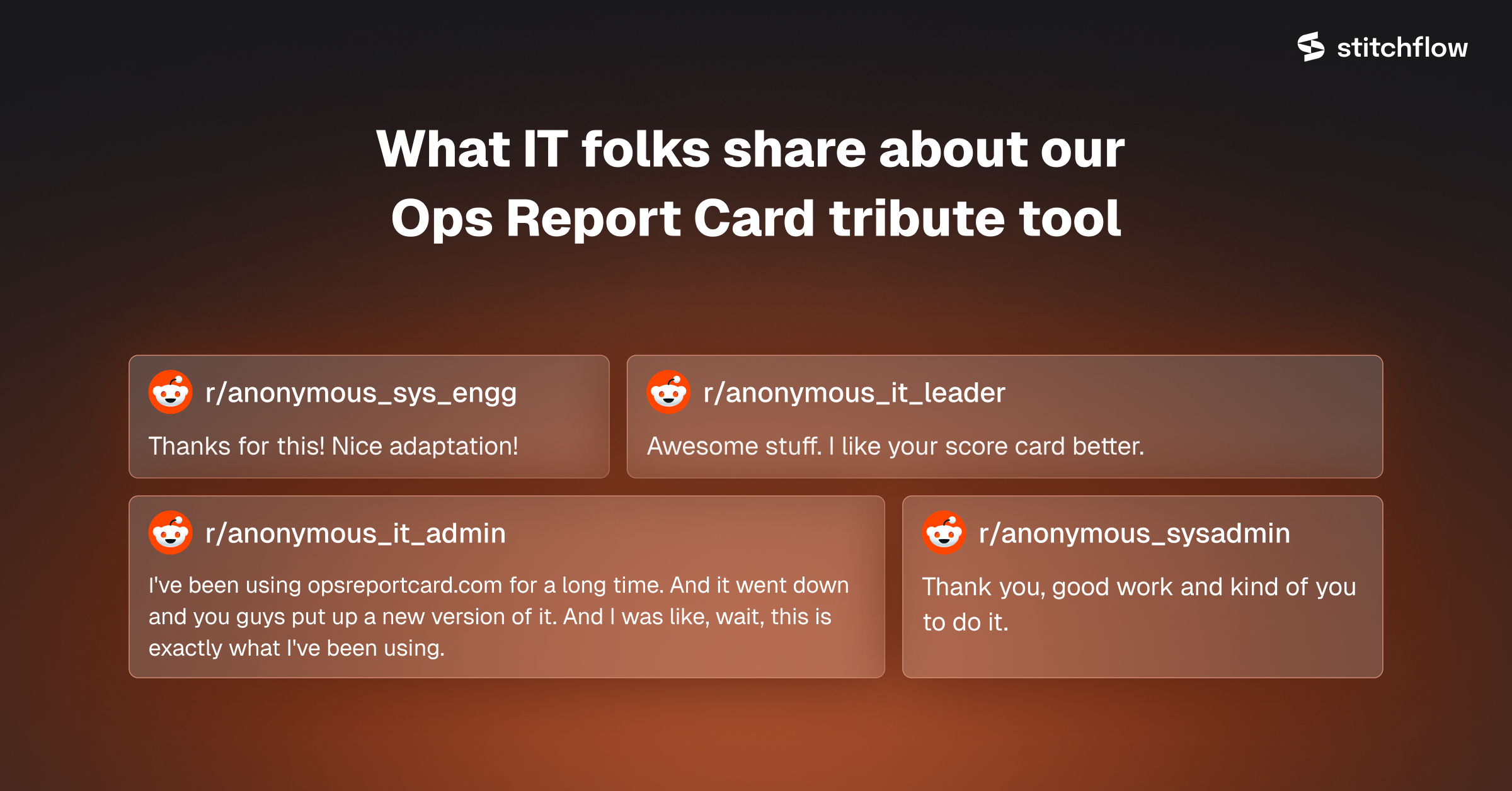 stitchflow

What IT folks share about our Ops Report Card tribute tool

r/anonymous_sys_engg

Thanks for this! Nice adaptation!

r/anonymous_it_leader

Awesome stuff. I like your score card better.

r/anonymous_it_admin

I've been using opsreportcard.com for a long time. And it went down and you guys put up a new version of it. And I was like, wait, this is exactly what I've been using.

r/anonymous_sysadmin

Thank you, good work and kind of you to do it.